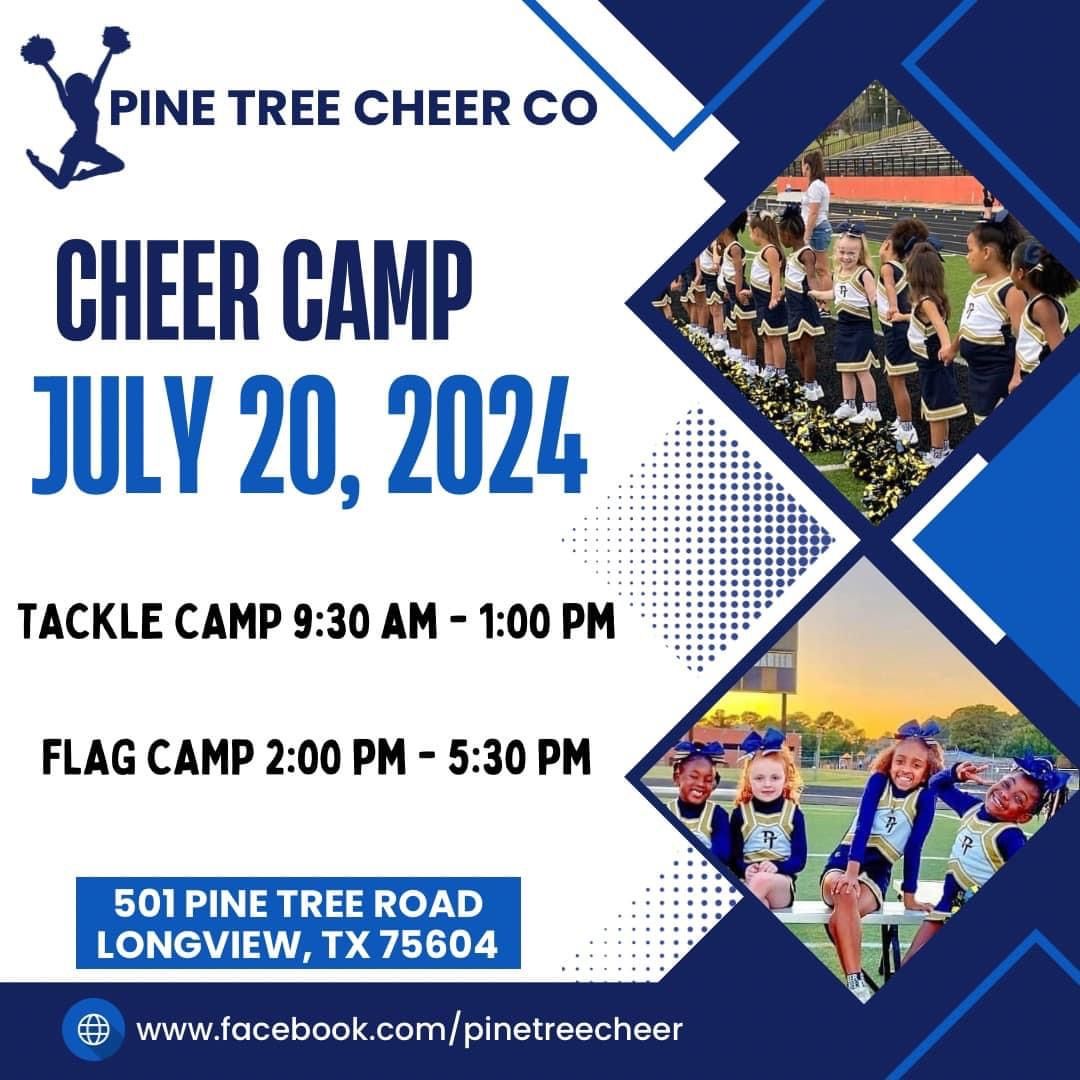 PINE TREE CHEER CO

CHEER CAMP
JULY 20, 2024

TACKLE CAMP 9:30 AM - 1:00 PM

FLAG CAMP 2:00 PM - 5:30 PM

501 PINE TREE ROAD
LONGVIEW, TX 75604

www.facebook.com/pinetreecheer